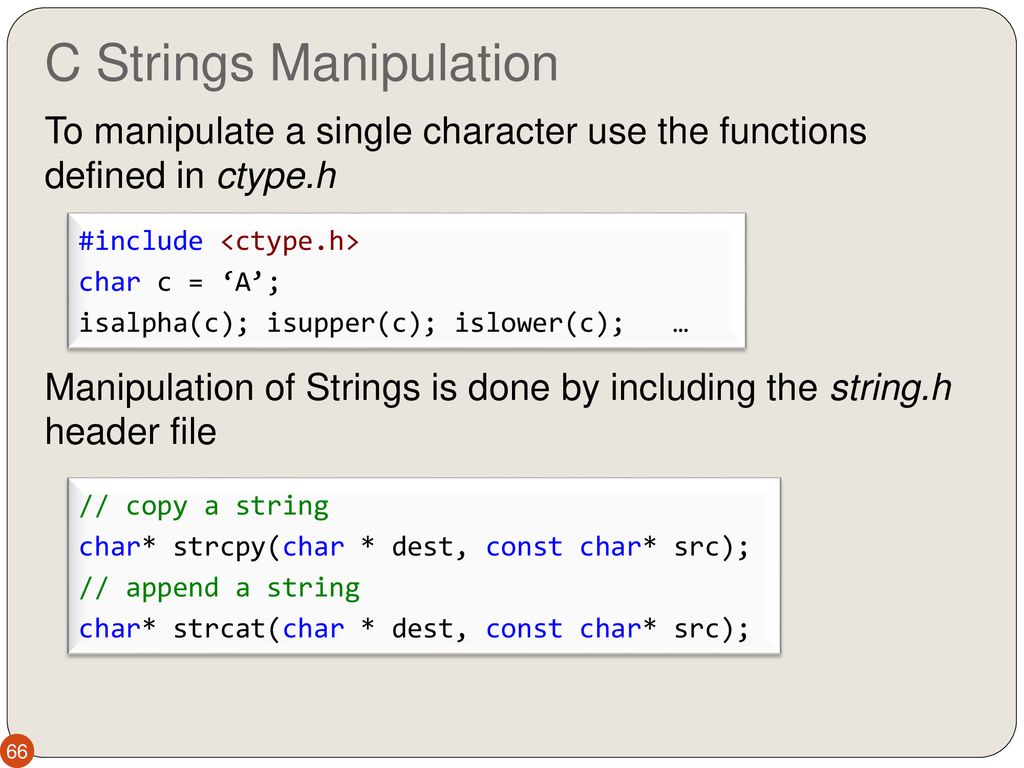 C Strings Manipulation

To manipulate a single character use the functions defined in ctype.h

#include <ctype.h>
char c = ‘A’;
isalpha(c); isupper(c); islower(c);   …

Manipulation of Strings is done by including the string.h header file

// copy a string
char* strcpy(char * dest, const char* src);
// append a string
char* strcat(char * dest, const char* src);

66